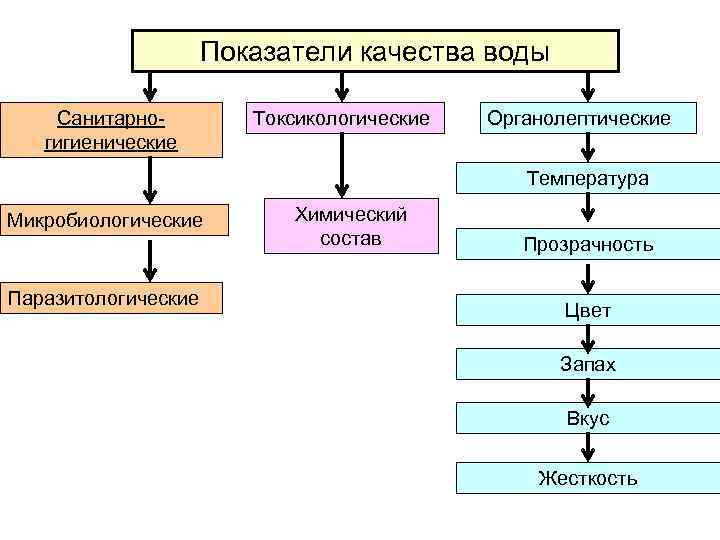 Показатели качества воды

Санитарно-гигиенические

Микробиологические

Паразитологические

Токсикологические

Химический состав

Органолептические

Температура

Прозрачность

Цвет

Запах

Вкус

Жесткость